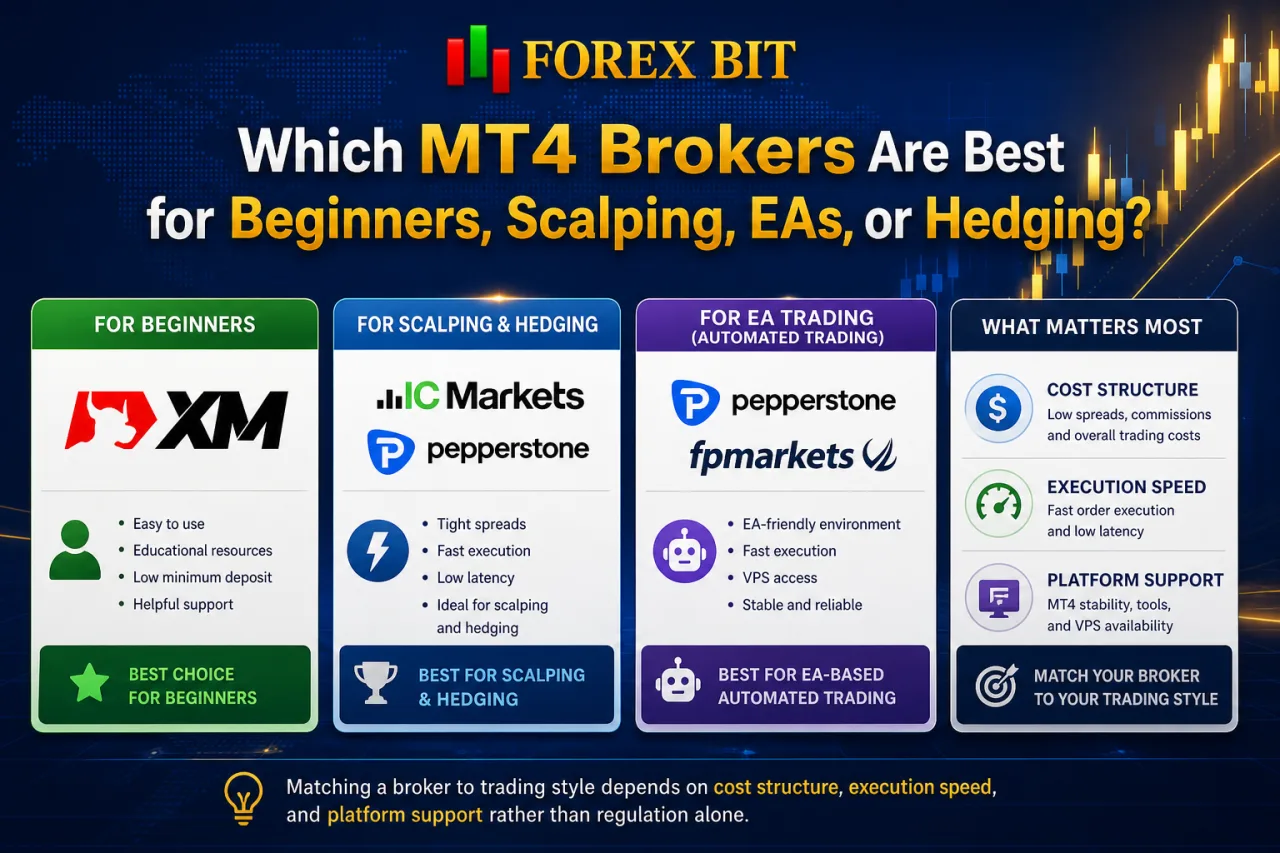 FOREX BIT

Which MT4 Brokers Are Best for Beginners, Scalping, EAs, or Hedging?

FOR BEGINNERS

XM

- Easy to use
- Educational resources
- Low minimum deposit
- Helpful support

BEST CHOICE FOR BEGINNERS

FOR SCALPING & HEDGING

IC Markets

pepperstone

- Tight spreads
- Fast execution
- Low latency
- Ideal for scalping and hedging

BEST FOR SCALPING & HEDGING

FOR EA TRADING (AUTOMATED TRADING)

pepperstone

fpmarkets

- EA-friendly environment
- Fast execution
- VPS access
- Stable and reliable

BEST FOR EA-BASED AUTOMATED TRADING

WHAT MATTERS MOST

COST STRUCTURE
Low spreads, commissions and overall trading costs

EXECUTION SPEED
Fast order execution and low latency

PLATFORM SUPPORT
MT4 stability, tools, and VPS availability

MATCH YOUR BROKER TO YOUR TRADING STYLE

Matching a broker to trading style depends on cost structure, execution speed, and platform support rather than regulation alone.